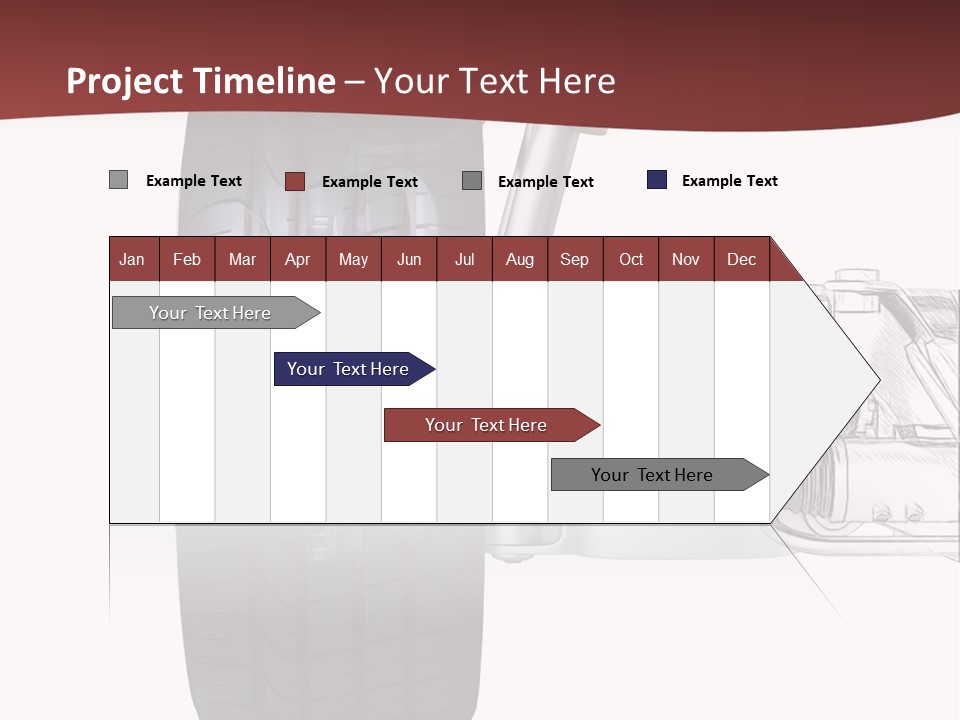 Project Timeline – Your Text Here

Example Text
Example Text
Example Text
Example Text

| Jan | Feb | Mar | Apr | May | Jun | Jul | Aug | Sep | Oct | Nov | Dec |
|---|---|---|---|---|---|---|---|---|---|---|---|

Your Text Here
Your Text Here
Your Text Here
Your Text Here